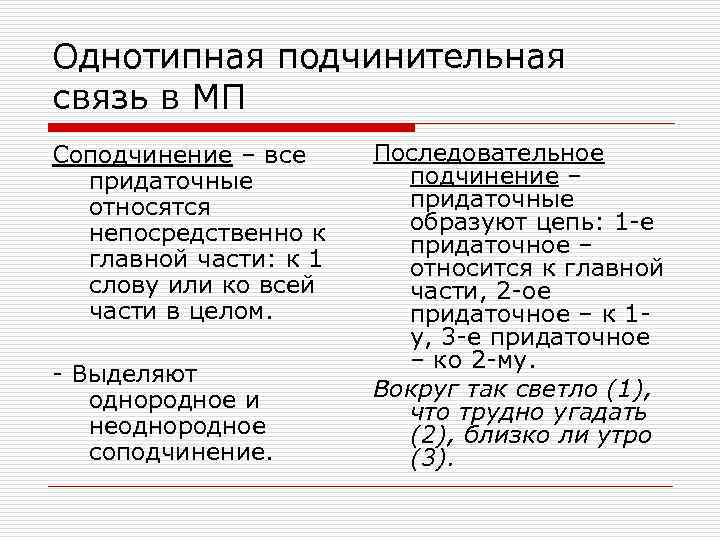 Однотипная подчинительная связь в МП

Соподчинение – все придаточные относятся непосредственно к главной части: к 1 слову или ко всей части в целом.

- Выделяют однородное и неоднородное соподчинение.

Последовательное подчинение – придаточные образуют цепь: 1-е придаточное – относится к главной части, 2-ое придаточное – к 1-у, 3-е придаточное – ко 2-му.

Вокруг так светло (1), что трудно угадать (2), близко ли утро (3).